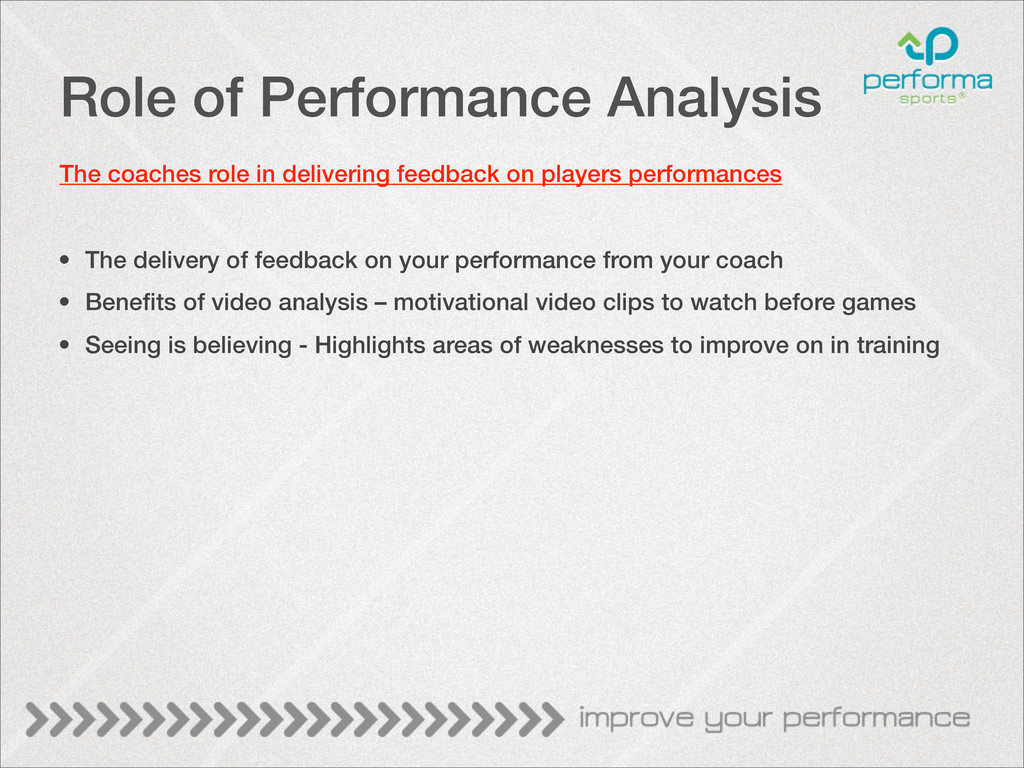 Role of Performance Analysis

performa sports®

The coaches role in delivering feedback on players performances

• The delivery of feedback on your performance from your coach
• Benefits of video analysis – motivational video clips to watch before games
• Seeing is believing - Highlights areas of weaknesses to improve on in training

improve your performance